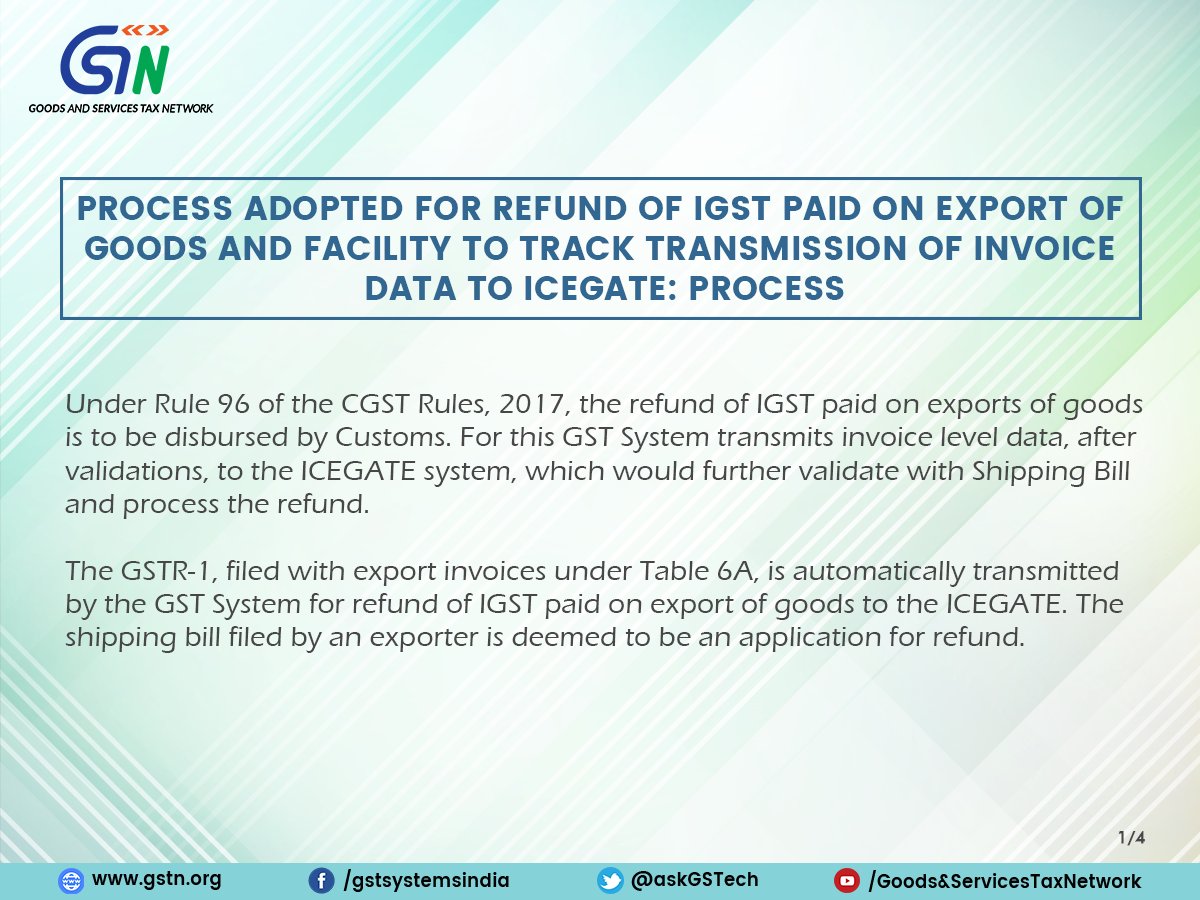 GSTN
GOODS AND SERVICES TAX NETWORK

PROCESS ADOPTED FOR REFUND OF IGST PAID ON EXPORT OF GOODS AND FACILITY TO TRACK TRANSMISSION OF INVOICE DATA TO ICEGATE: PROCESS

Under Rule 96 of the CGST Rules, 2017, the refund of IGST paid on exports of goods is to be disbursed by Customs. For this GST System transmits invoice level data, after validations, to the ICEGATE system, which would further validate with Shipping Bill and process the refund.

The GSTR-1, filed with export invoices under Table 6A, is automatically transmitted by the GST System for refund of IGST paid on export of goods to the ICEGATE. The shipping bill filed by an exporter is deemed to be an application for refund.

1/4

www.gstn.org /gstsystemsindia @askGSTech /Goods&ServicesTaxNetwork